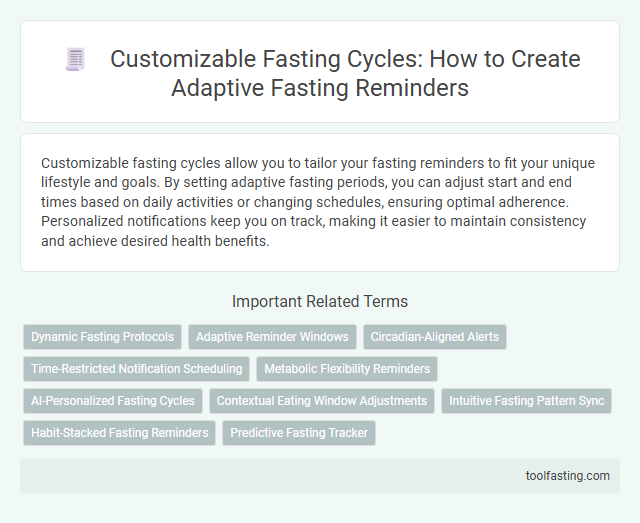 Customizable Fasting Cycles: How to Create Adaptive Fasting Reminders

Customizable fasting cycles allow you to tailor your fasting reminders to fit your unique lifestyle and goals. By setting adaptive fasting periods, you can adjust start and end times based on daily activities or changing schedules, ensuring optimal adherence. Personalized notifications keep you on track, making it easier to maintain consistency and achieve desired health benefits.

Important Related Terms

Dynamic Fasting Protocols
Adaptive Reminder Windows
Circadian-Aligned Alerts
Time-Restricted Notification Scheduling
Metabolic Flexibility Reminders
AI-Personalized Fasting Cycles
Contextual Eating Window Adjustments
Intuitive Fasting Pattern Sync
Habit-Stacked Fasting Reminders
Predictive Fasting Tracker

toolfasting.com